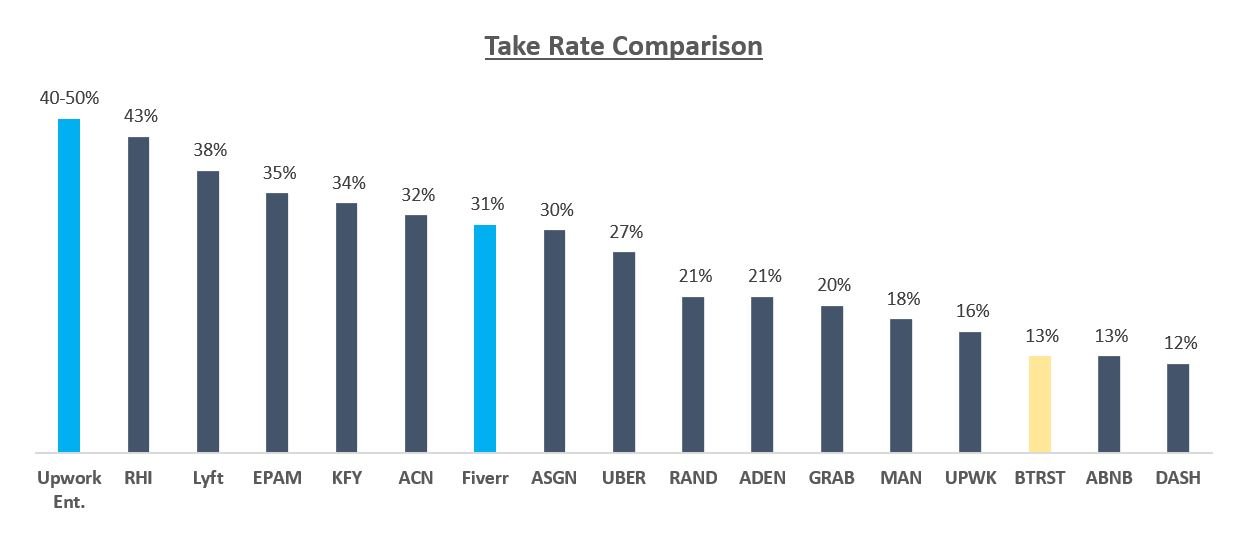 Take Rate Comparison

40-50%
43%
38%
35%
34%
32%
31%
30%
27%
21%
21%
20%
18%
16%
13%
13%
12%

Upwork Ent.
RHI
Lyft
EPAM
KFY
ACN
Fiverr
ASGN
UBER
RAND
ADEN
GRAB
MAN
UPWK
BTRST
ABNB
DASH